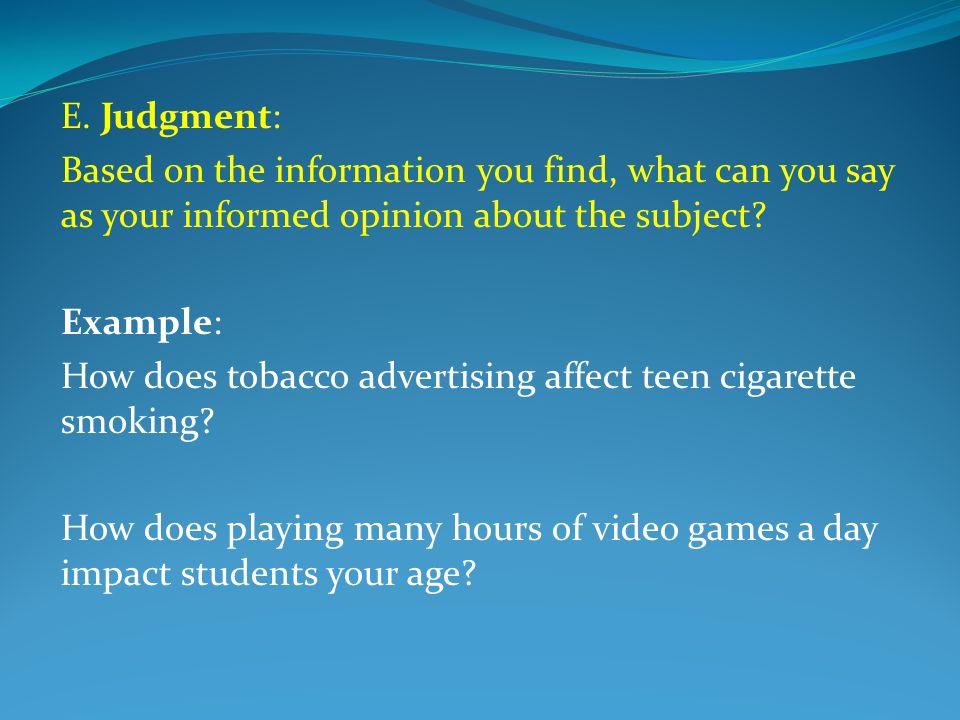 E. Judgment:

Based on the information you find, what can you say as your informed opinion about the subject?

Example:

How does tobacco advertising affect teen cigarette smoking?

How does playing many hours of video games a day impact students your age?